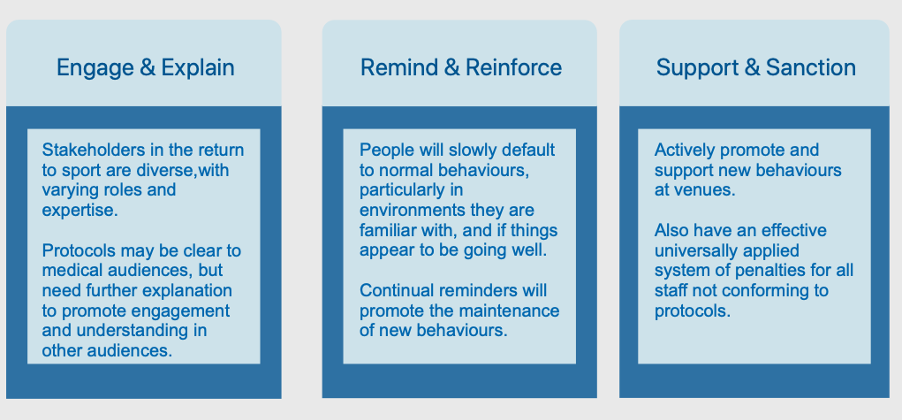 Engage & Explain

Stakeholders in the return to sport are diverse,with varying roles and expertise.

Protocols may be clear to medical audiences, but need further explanation to promote engagement and understanding in other audiences.

Remind & Reinforce

People will slowly default to normal behaviours, particularly in environments they are familiar with, and if things appear to be going well.

Continual reminders will promote the maintenance of new behaviours.

Support & Sanction

Actively promote and support new behaviours at venues.

Also have an effective universally applied system of penalties for all staff not conforming to protocols.